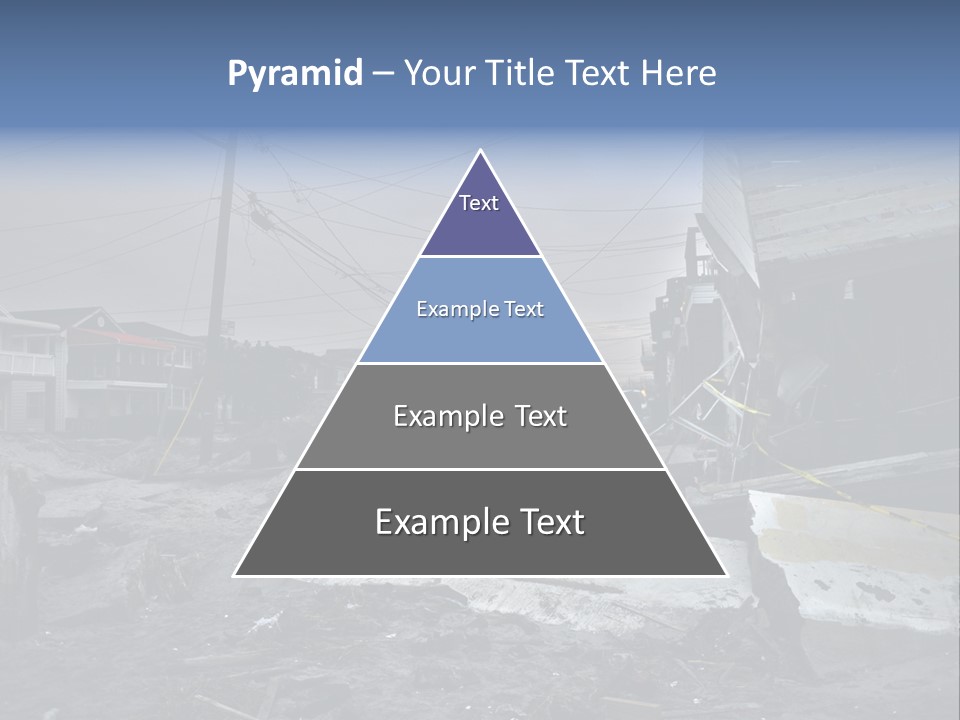 Pyramid – Your Title Text Here

Text

Example Text

Example Text

Example Text